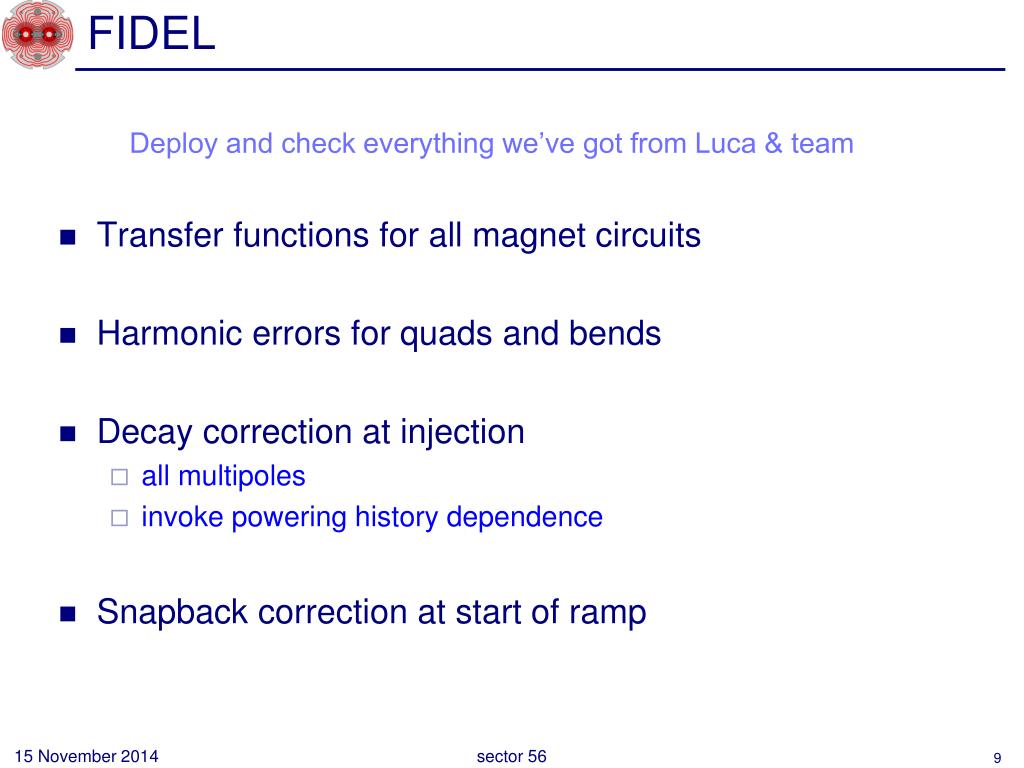 FIDEL

Deploy and check everything we've got from Luca & team

Transfer functions for all magnet circuits

Harmonic errors for quads and bends

Decay correction at injection
all multipoles
invoke powering history dependence

Snapback correction at start of ramp

15 November 2014
sector 56
9